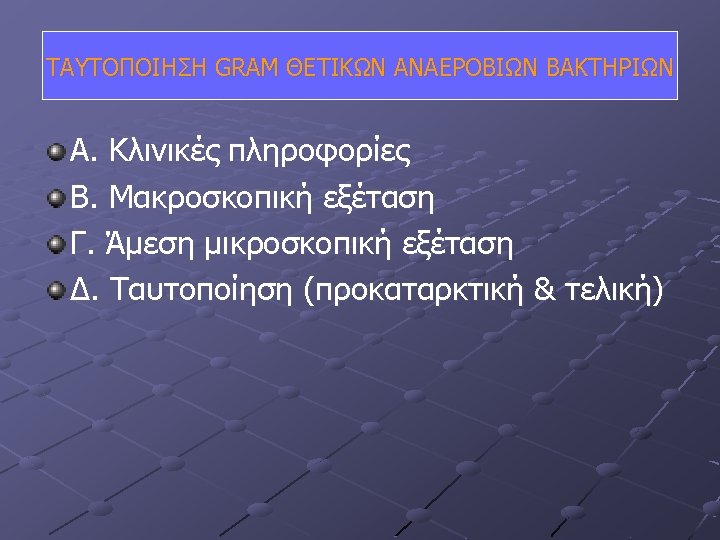 ΤΑΥΤΟΠΟΙΗΣΗ GRAM ΘΕΤΙΚΩΝ ΑΝΑΕΡΟΒΙΩΝ ΒΑΚΤΗΡΙΩΝ

Α. Κλινικές πληροφορίες

Β. Μακροσκοπική εξέταση

Γ. Άμεση μικροσκοπική εξέταση

Δ. Ταυτοποίηση (προκαταρκτική & τελική)